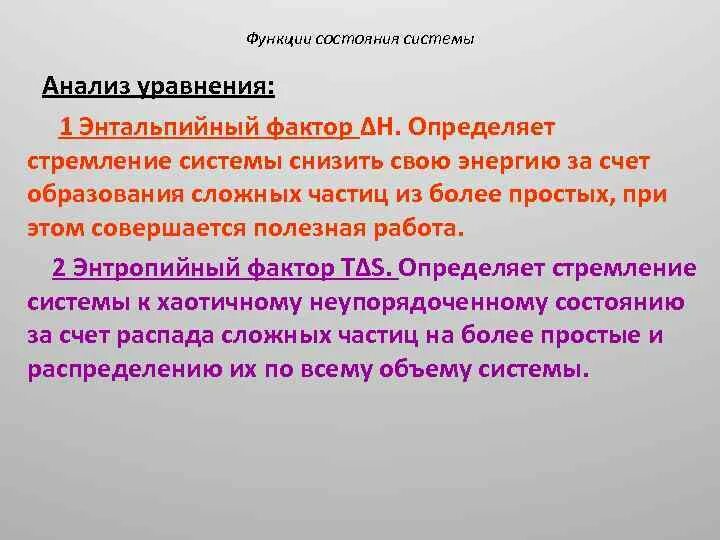 Функции состояния системы

Анализ уравнения:

1 Энтальпийный фактор $\Delta H$. Определяет стремление системы снизить свою энергию за счет образования сложных частиц из более простых, при этом совершается полезная работа.

2 Энтропийный фактор $T\Delta S$. Определяет стремление системы к хаотичному неупорядоченному состоянию за счет распада сложных частиц на более простые и распределению их по всему объему системы.